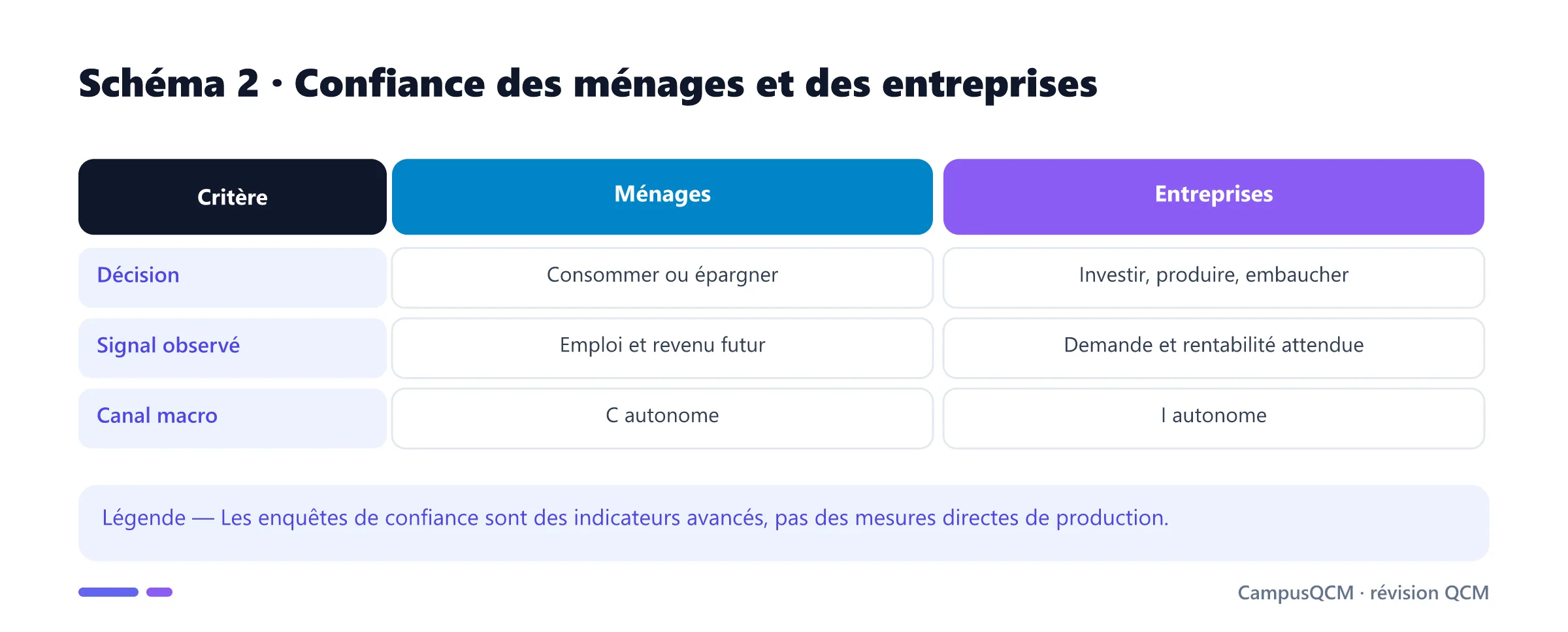 Schéma 2 · Confiance des ménages et des entreprises

| Critère | Ménages | Entreprises |
|---|---|---|
| Décision | Consommer ou épargner | Investir, produire, embaucher |
| Signal observé | Emploi et revenu futur | Demande et rentabilité attendue |
| Canal macro | C autonome | I autonome |

Légende — Les enquêtes de confiance sont des indicateurs avancés, pas des mesures directes de production.

CampusQCM · révision QCM